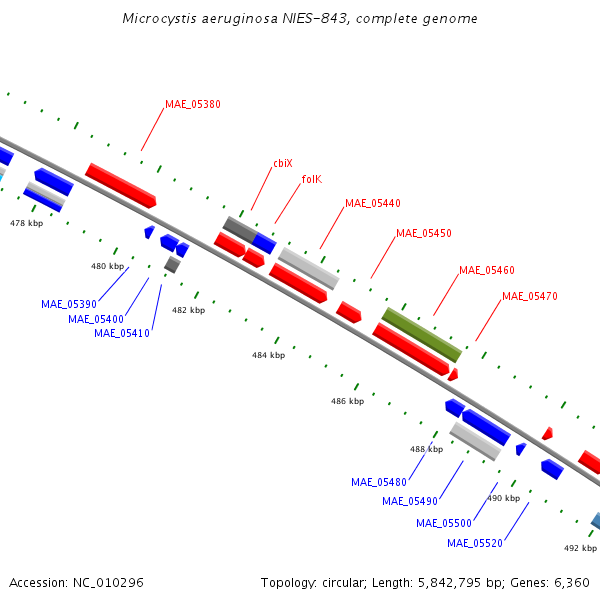 Microcystis aeruginosa NIES-843, complete genome

MAE_05380

cbiX

folK

MAE_05440

MAE_05450

MAE_05460

MAE_05470

478 kbp

480 kbp

MAE_05390

MAE_05400

MAE_05410

482 kbp

484 kbp

486 kbp

488 kbp

MAE_05480

MAE_05490

490 kbp

MAE_05500

MAE_05520

492 kbp

Accession: NC_010296

Topology: circular; Length: 5,842,795 bp; Genes: 6,360